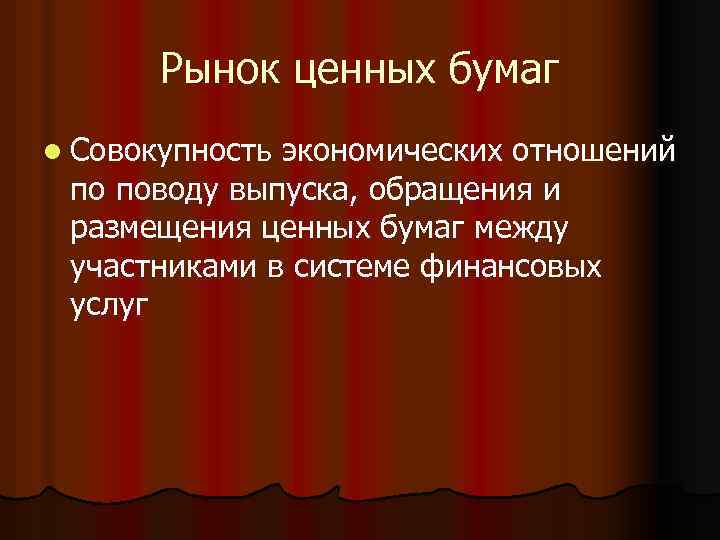 Рынок ценных бумаг

Совокупность экономических отношений по поводу выпуска, обращения и размещения ценных бумаг между участниками в системе финансовых услуг